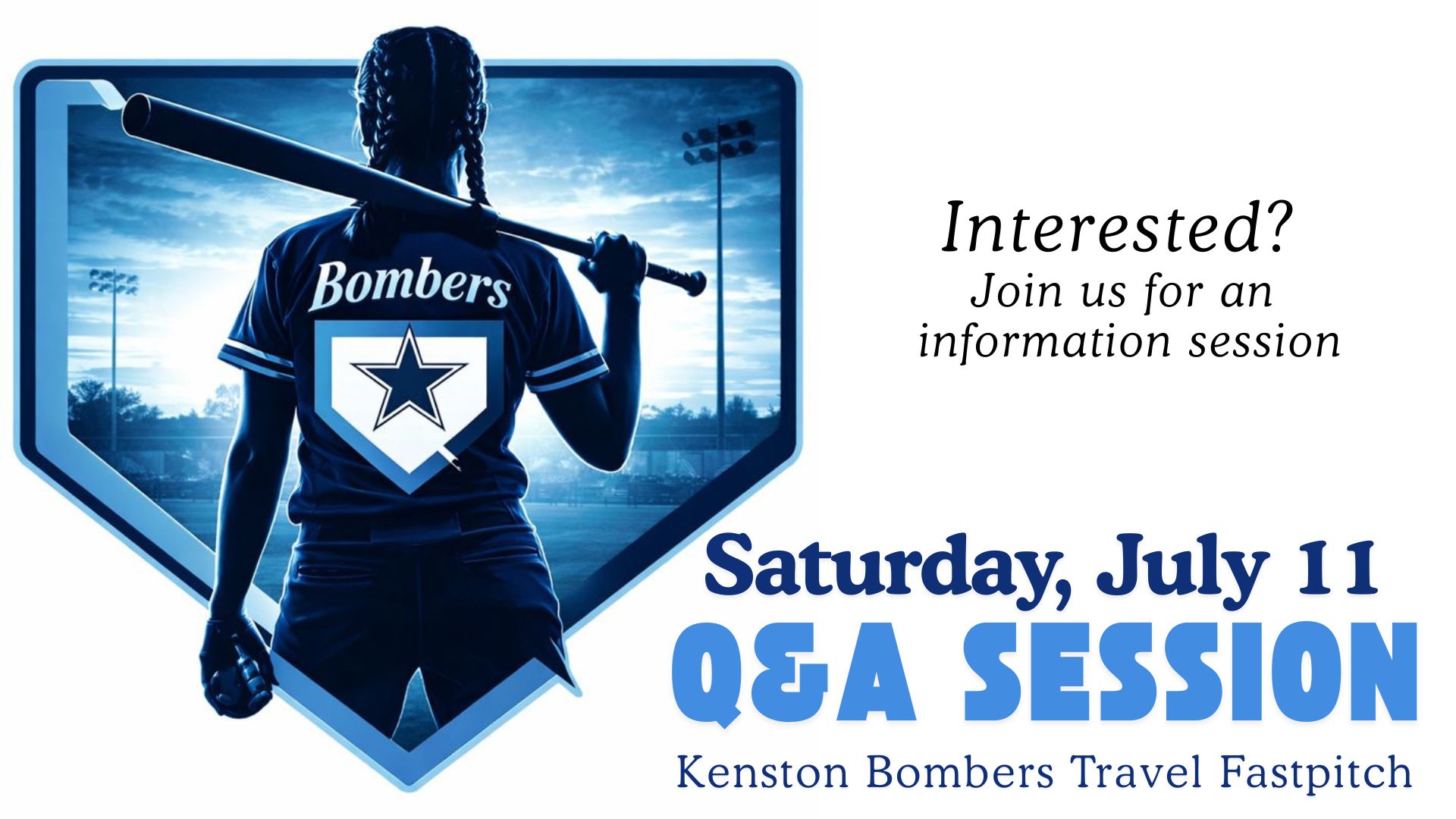 Bombers

Interested?
Join us for an information session

Saturday, July 11
Q&A SESSION
Kenston Bombers Travel Fastpitch